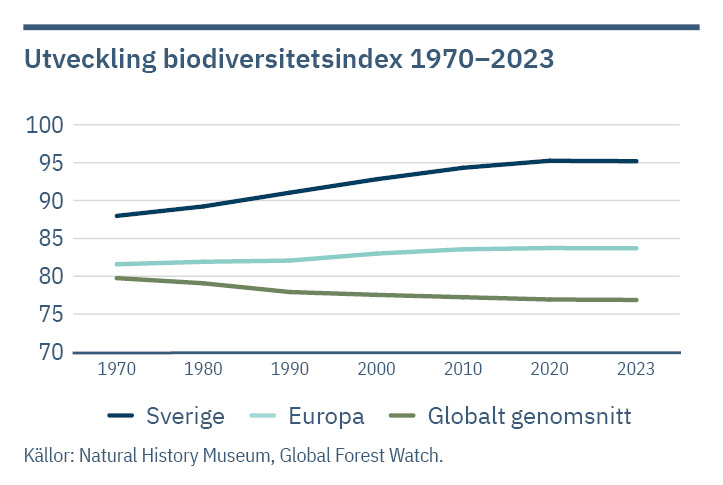 Utveckling biodiversitetsindex 1970–2023

100
95
90
85
80
75
70

1970 1980 1990 2000 2010 2020 2023

Sverige Europa Globalt genomsnitt

Källor: Natural History Museum, Global Forest Watch.